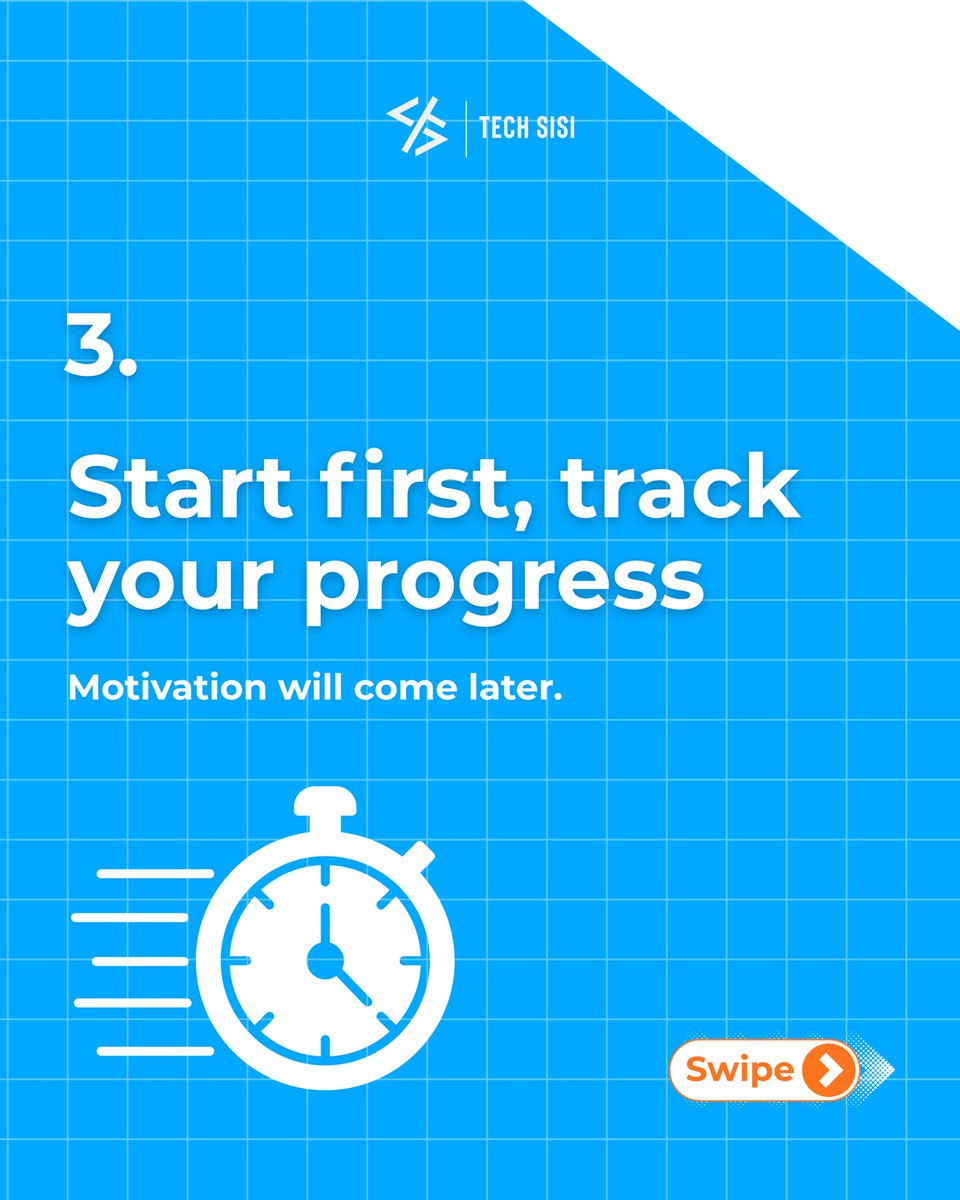 TECH SISI

3.

Start first, track your progress

Motivation will come later.

Swipe